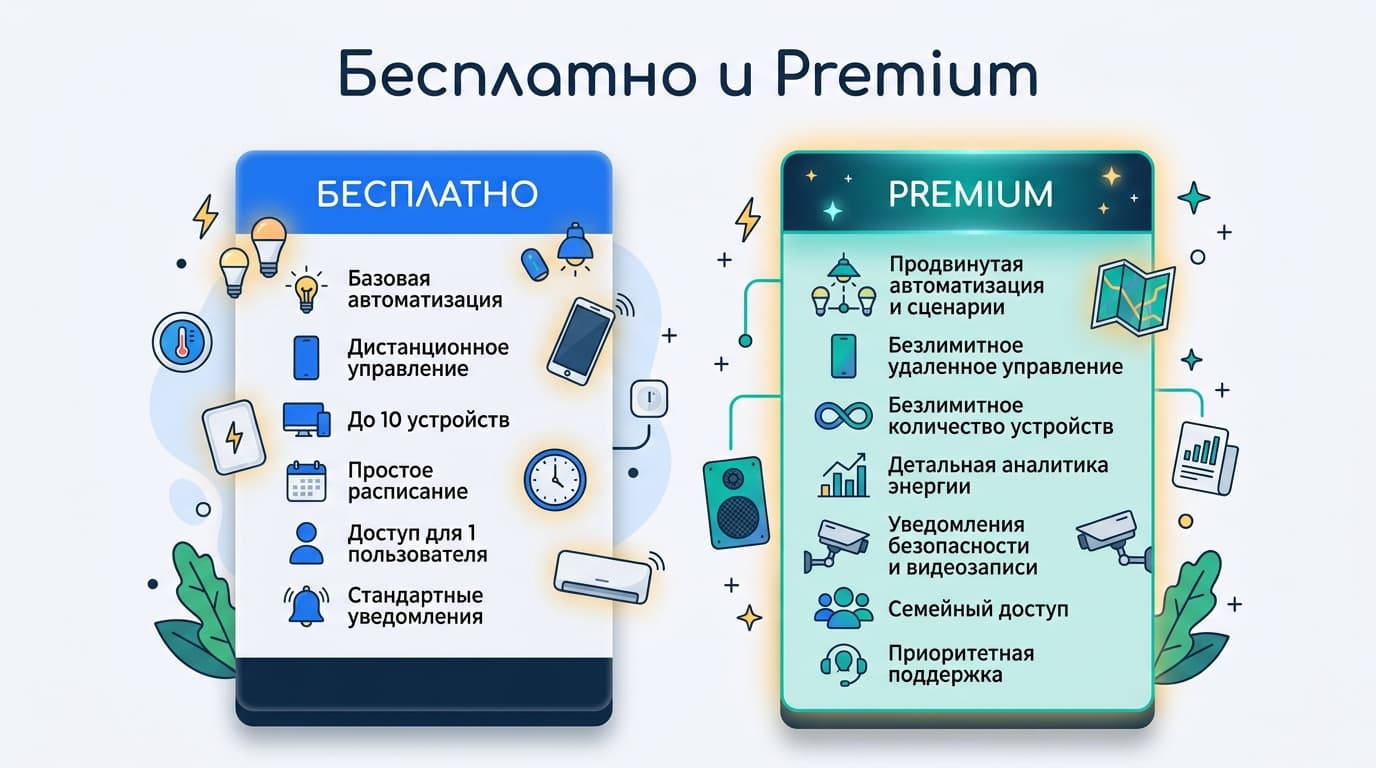 Бесплатно и Premium

БЕСПЛАТНО

Базовая автоматизация

Дистанционное управление

До 10 устройств

Простое расписание

Доступ для 1 пользователя

Стандартные уведомления

PREMIUM

Продвинутая автоматизация и сценарии

Безлимитное удаленное управление

Безлимитное количество устройств

Детальная аналитика энергии

Уведомления безопасности и видеозаписи

Семейный доступ

Приоритетная поддержка